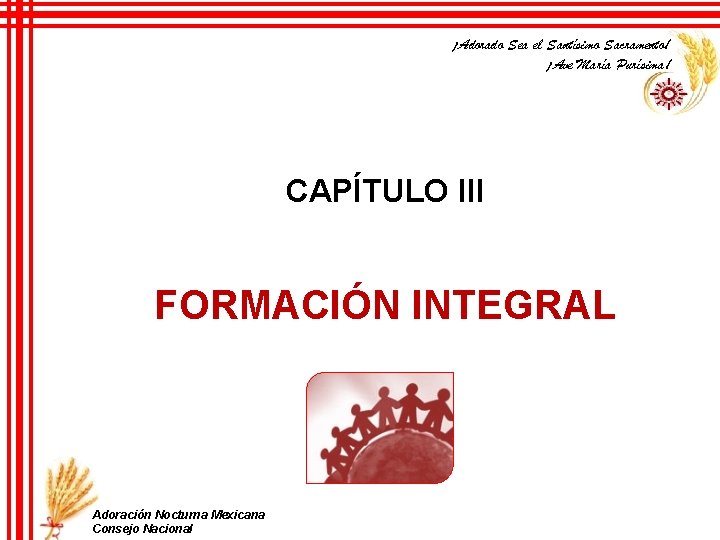 ¡Adorado Sea el Santísimo Sacramento!
¡Ave María Purísima!

CAPÍTULO III

FORMACIÓN INTEGRAL

Adoración Nocturna Mexicana
Consejo Nacional